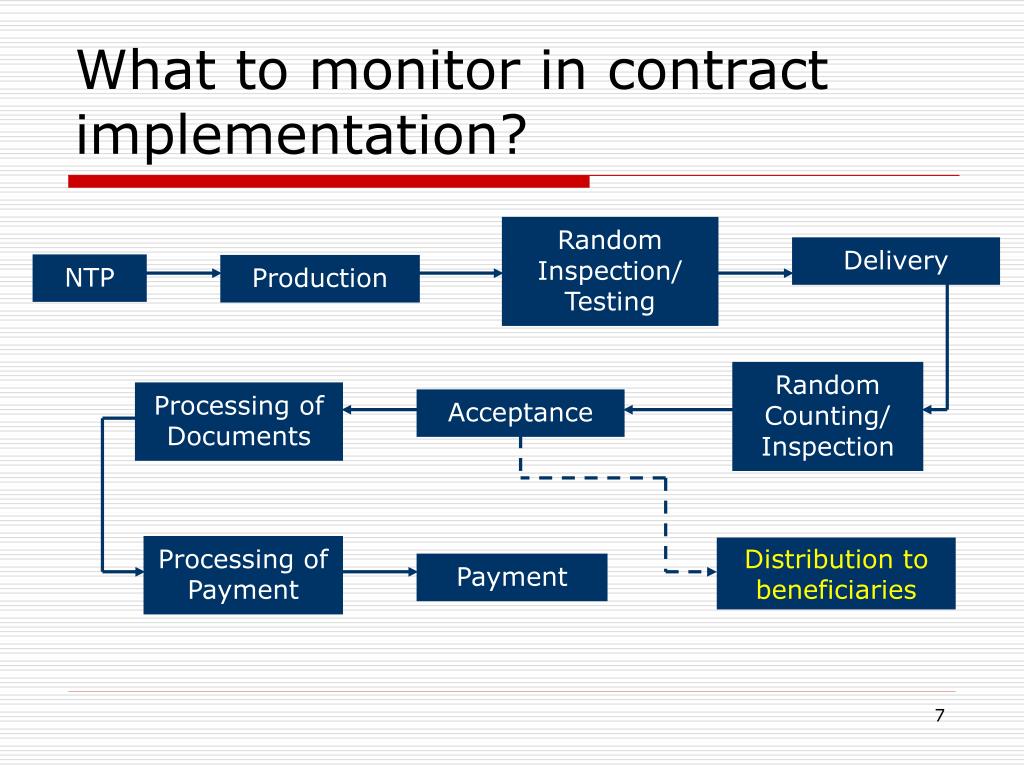 What to monitor in contract implementation?

NTP

Production

Random Inspection/ Testing

Delivery

Random Counting/ Inspection

Acceptance

Processing of Documents

Processing of Payment

Payment

Distribution to beneficiaries

7